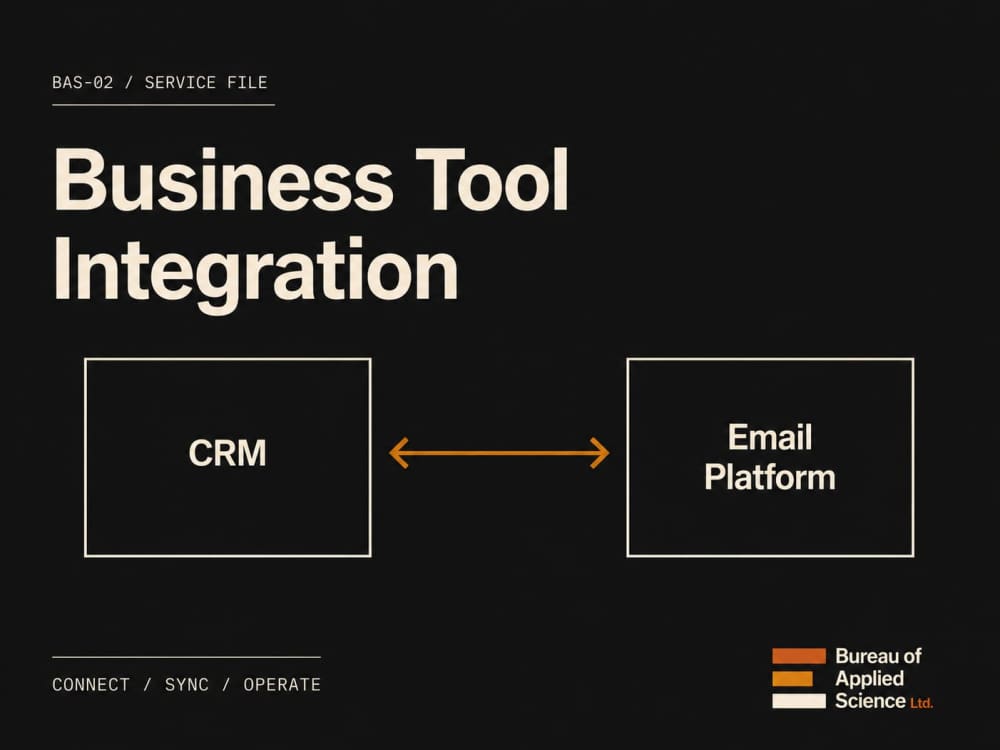 BAS-02 / SERVICE FILE

Business Tool Integration

CRM

Email Platform

CONNECT / SYNC / OPERATE

Bureau of
Applied
Science Ltd.